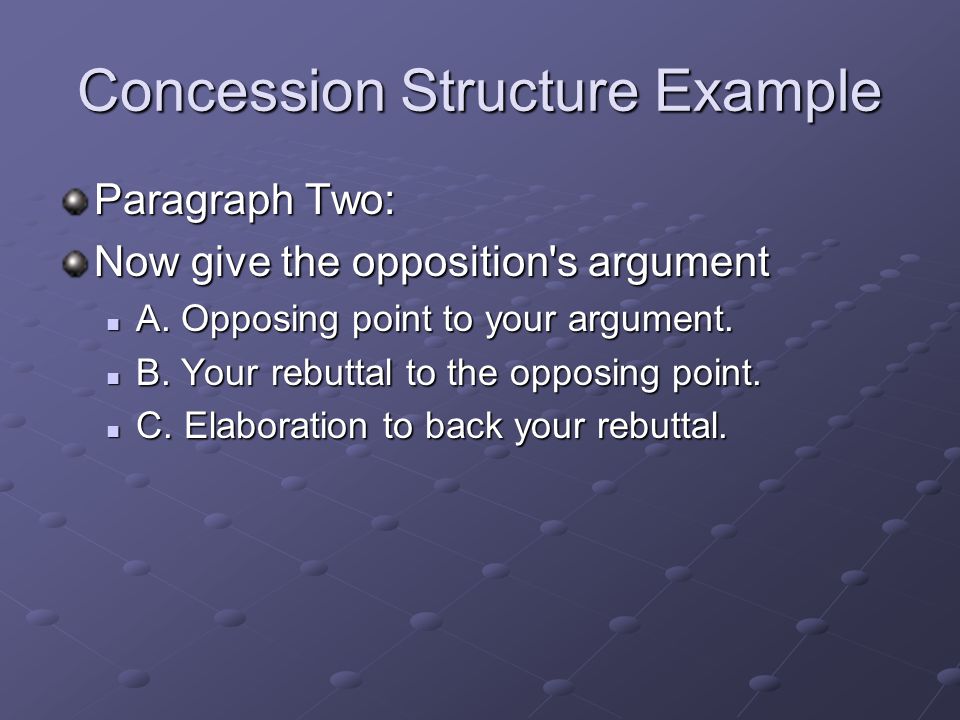 Concession Structure Example

Paragraph Two:

Now give the opposition's argument

A. Opposing point to your argument.

B. Your rebuttal to the opposing point.

C. Elaboration to back your rebuttal.